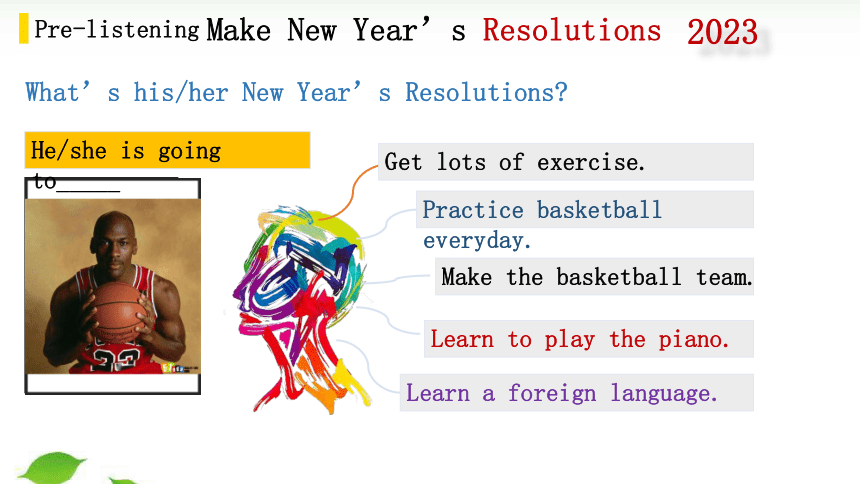 Pre-listening Make New Year’s Resolutions 2023

What’s his/her New Year’s Resolutions?

He/she is going to______

Get lots of exercise.

Practice basketball everyday.

Make the basketball team.

Learn to play the piano.

Learn a foreign language.